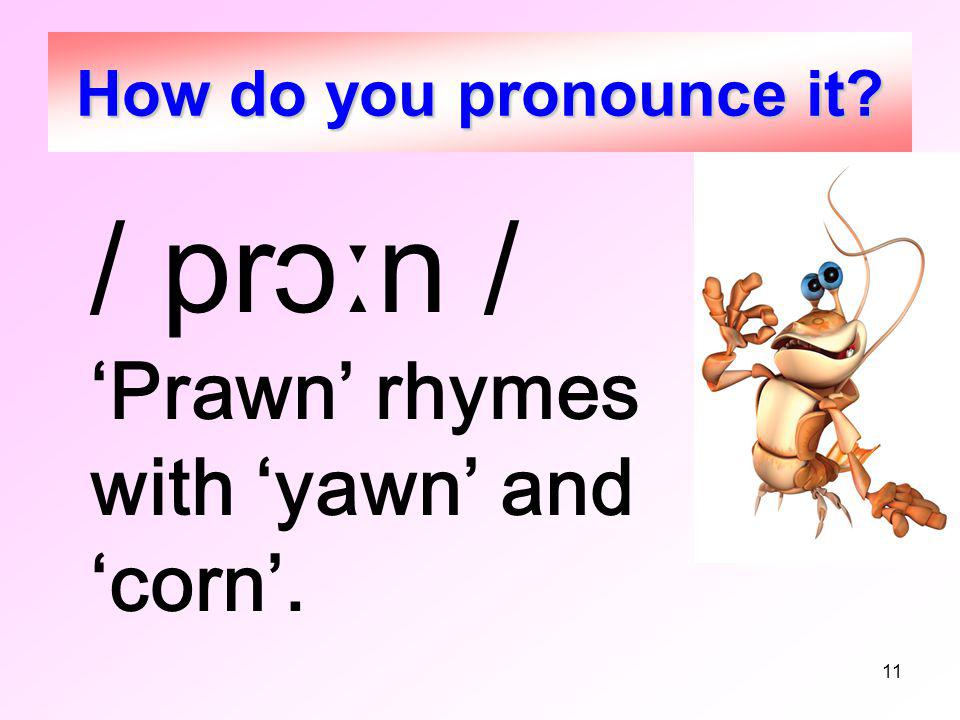 How do you pronounce it?

/ prɔːn /

‘Prawn’ rhymes with ‘yawn’ and ‘corn’.

11